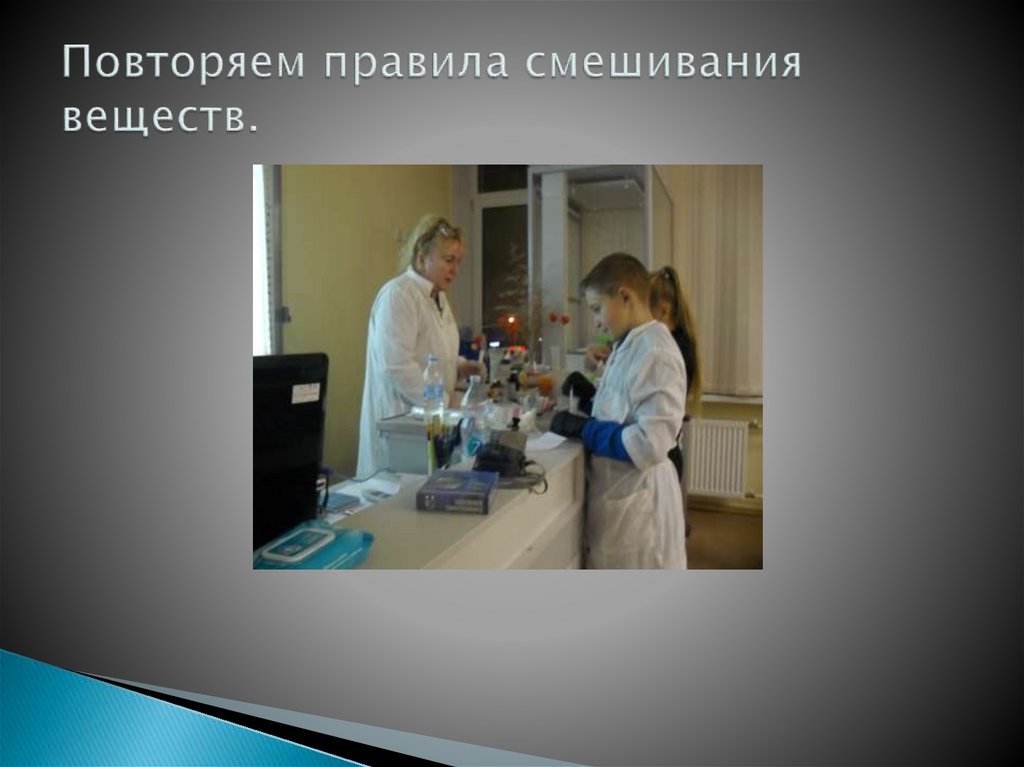 Повторяем правила смешивания веществ.